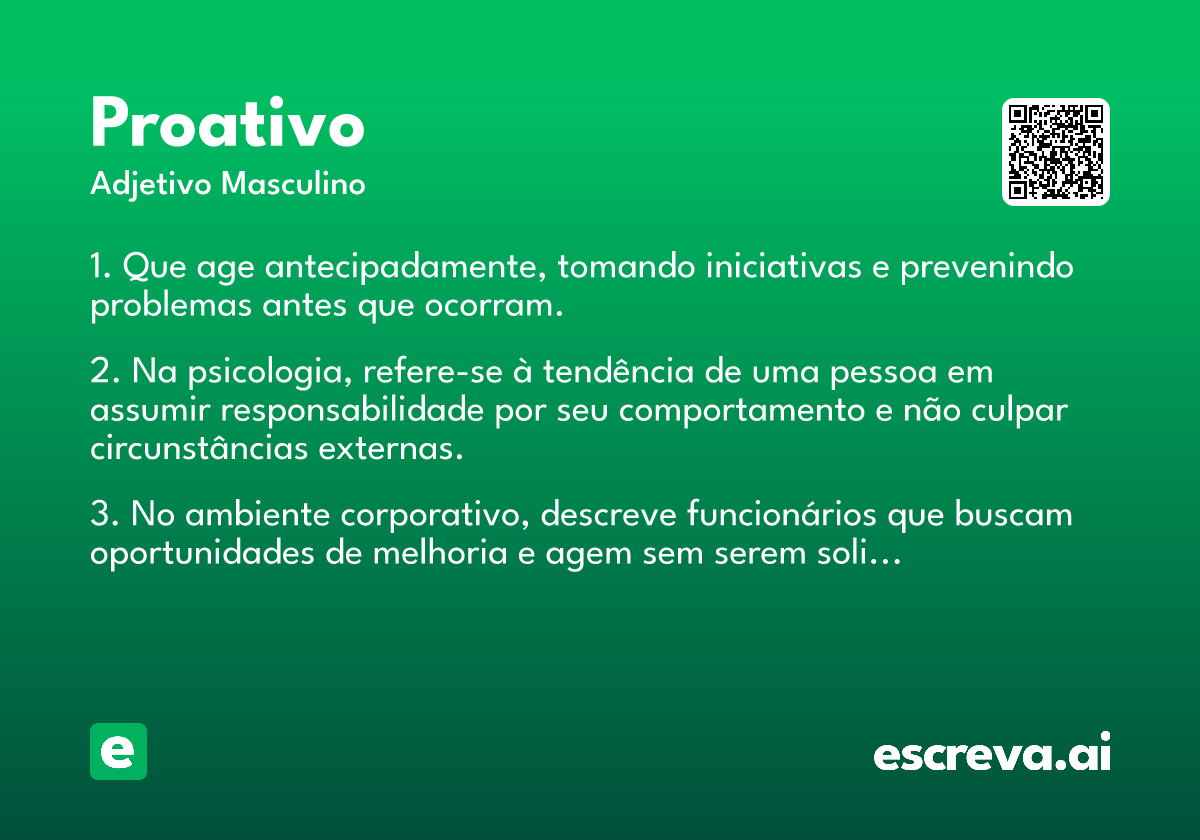 Proativo
Adjetivo Masculino

1. Que age antecipadamente, tomando iniciativas e prevenindo problemas antes que ocorram.

2. Na psicologia, refere-se à tendência de uma pessoa em assumir responsabilidade por seu comportamento e não culpar circunstâncias externas.

3. No ambiente corporativo, descreve funcionários que buscam oportunidades de melhoria e agem sem serem soli...

e

escreva.ai